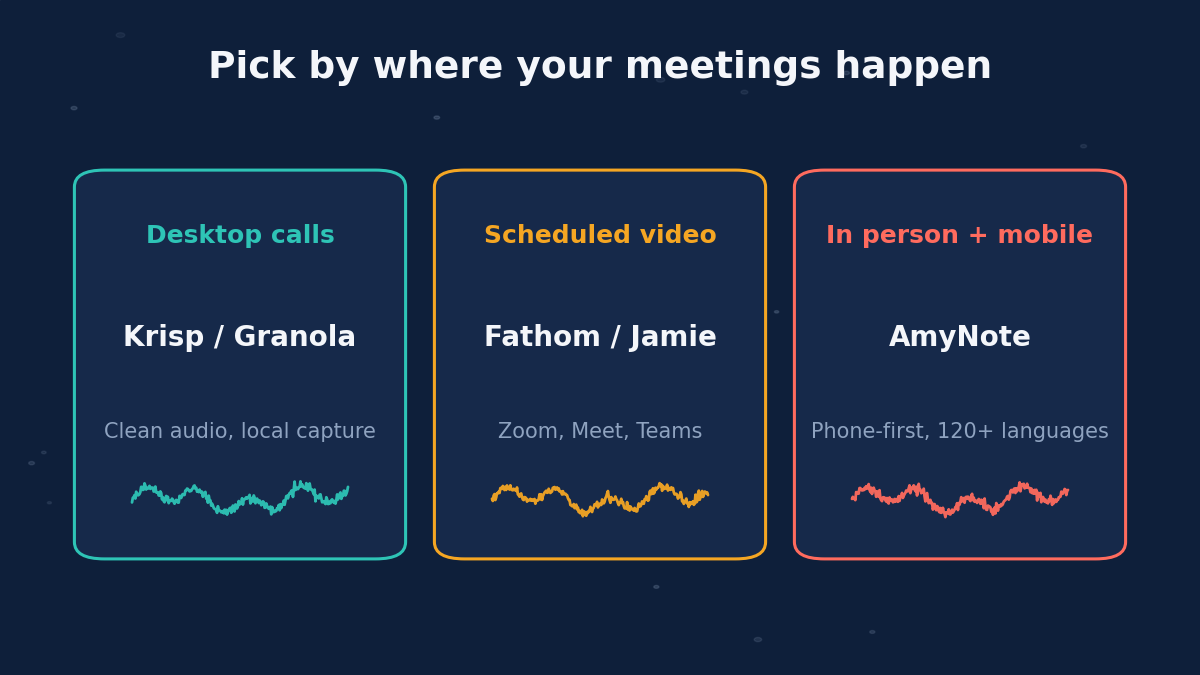 Pick by where your meetings happen

Desktop calls

Krisp / Granola

Clean audio, local capture

Scheduled video

Fathom / Jamie

Zoom, Meet, Teams

In person + mobile

AmyNote

Phone-first, 120+ languages